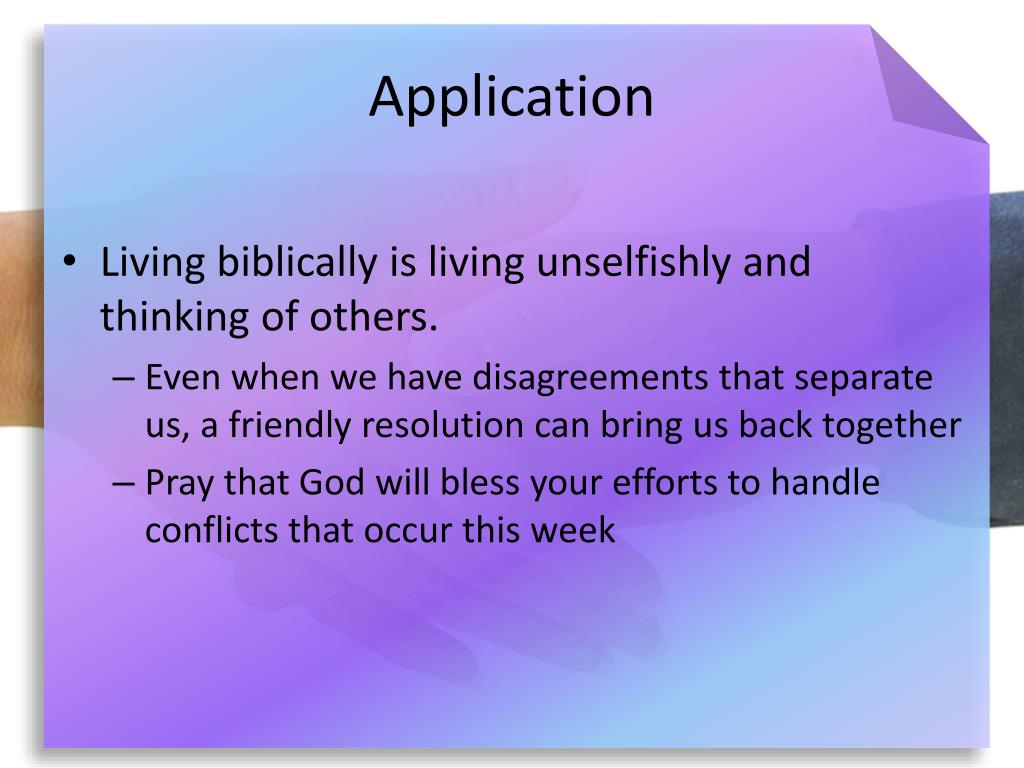 Application

• Living biblically is living unselfishly and thinking of others.

– Even when we have disagreements that separate us, a friendly resolution can bring us back together

– Pray that God will bless your efforts to handle conflicts that occur this week